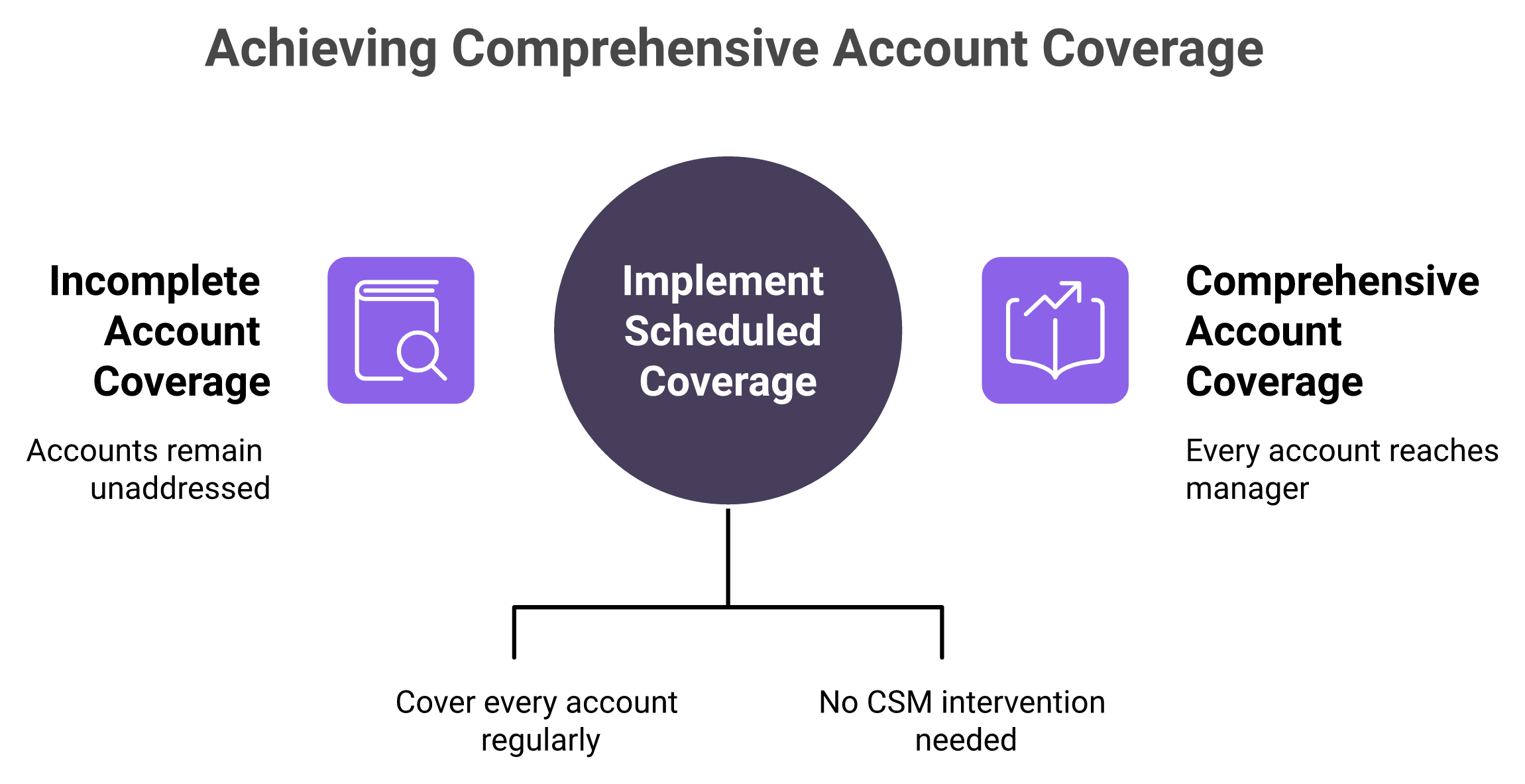 Achieving Comprehensive Account Coverage

Incomplete Account Coverage

Accounts remain unaddressed

Implement Scheduled Coverage

Comprehensive Account Coverage

Every account reaches manager

Cover every account regularly

No CSM intervention needed